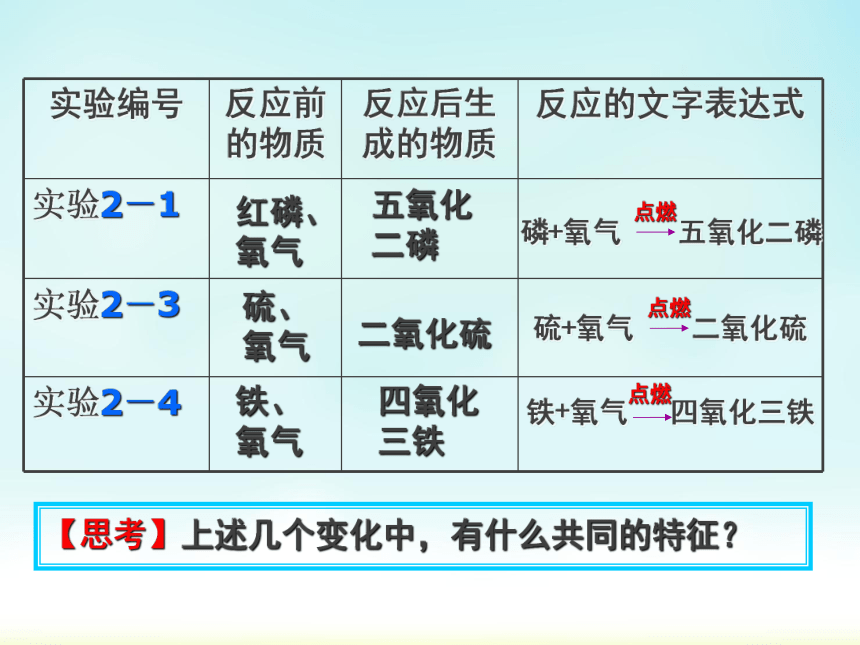 | 实验编号 | 反应前的物质 | 反应后生成的物质 | 反应的文字表达式 |
|---|---|---|---|
| 实验2－1 | 红磷、氧气 | 五氧化二磷 | 磷+氧气 $\xrightarrow{点燃}$ 五氧化二磷 |
| 实验2－3 | 硫、氧气 | 二氧化硫 | 硫+氧气 $\xrightarrow{点燃}$ 二氧化硫 |
| 实验2－4 | 铁、氧气 | 四氧化三铁 | 铁+氧气 $\xrightarrow{点燃}$ 四氧化三铁 |

【思考】上述几个变化中，有什么共同的特征？